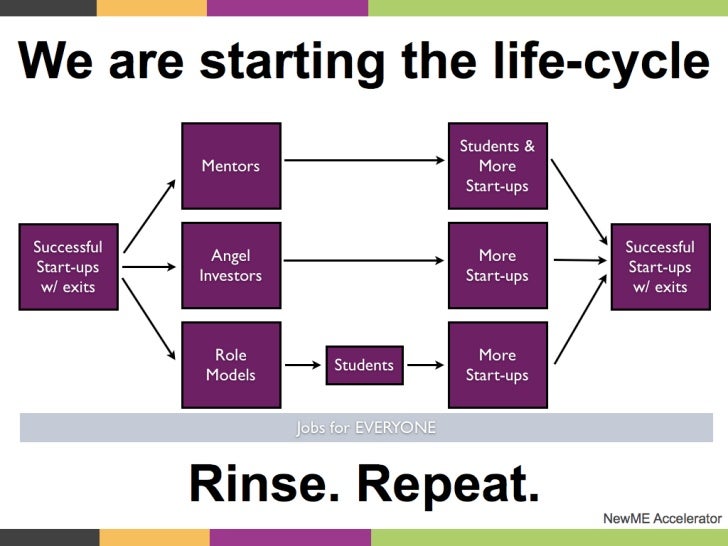 We are starting the life-cycle

Successful Start-ups w/ exits

Mentors

Angel Investors

Role Models

Students

Students & More Start-ups

More Start-ups

More Start-ups

Successful Start-ups w/ exits

Jobs for EVERYONE

Rinse. Repeat.

NewME Accelerator